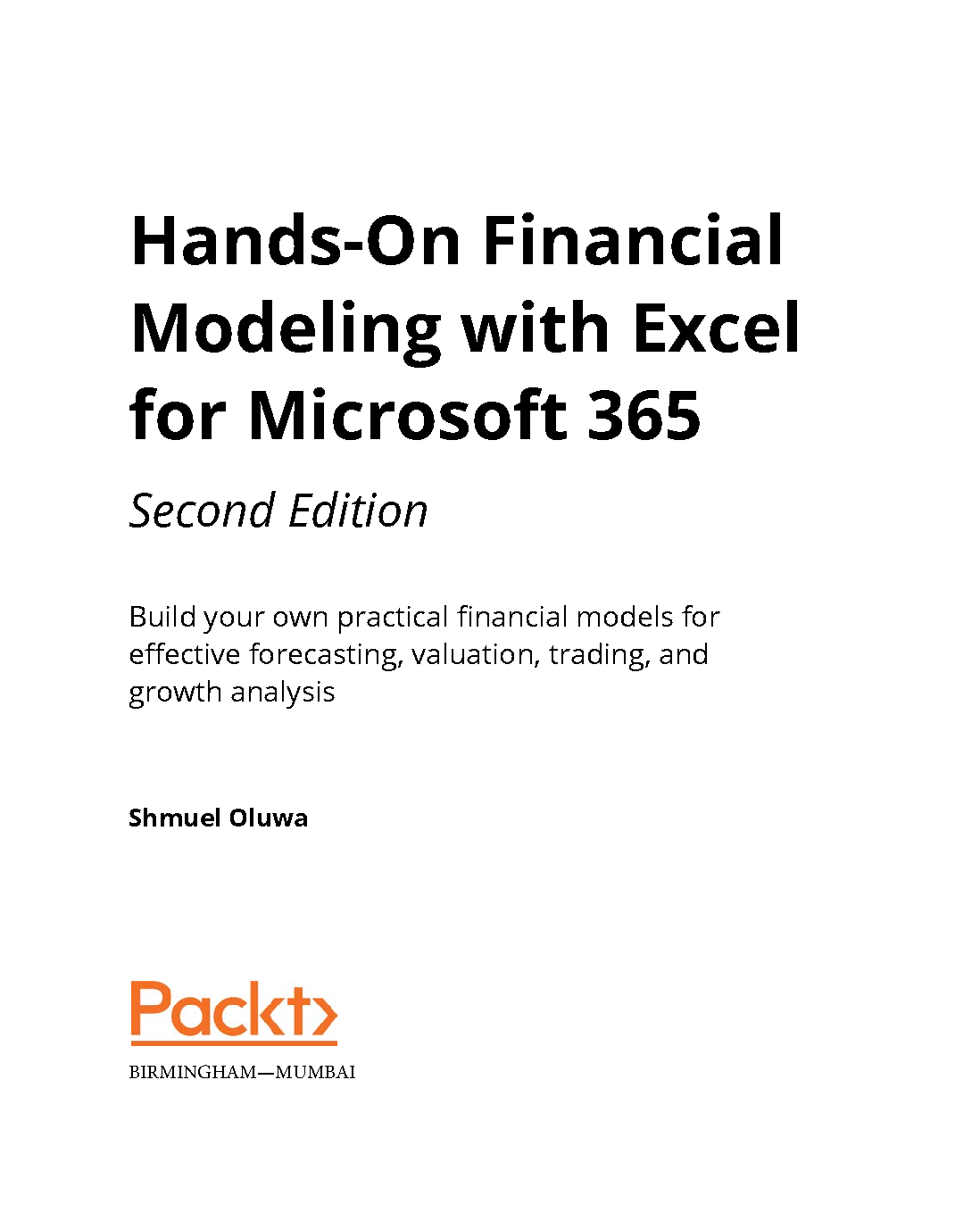 Hands-On Financial Modeling with Excel for Microsoft 365

Second Edition

Build your own practical financial models for effective forecasting, valuation, trading, and growth analysis

Shmuel Oluwa

Packt>

BIRMINGHAM—MUMBAI